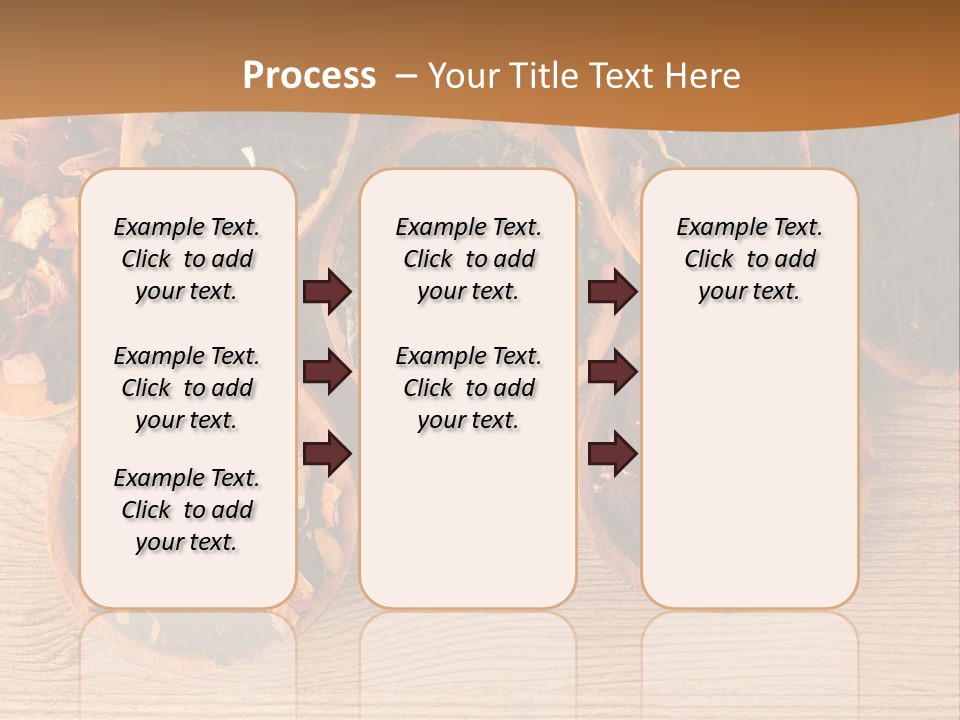 Process – Your Title Text Here

Example Text. Click to add your text.

Example Text. Click to add your text.

Example Text. Click to add your text.

Example Text. Click to add your text.

Example Text. Click to add your text.

Example Text. Click to add your text.